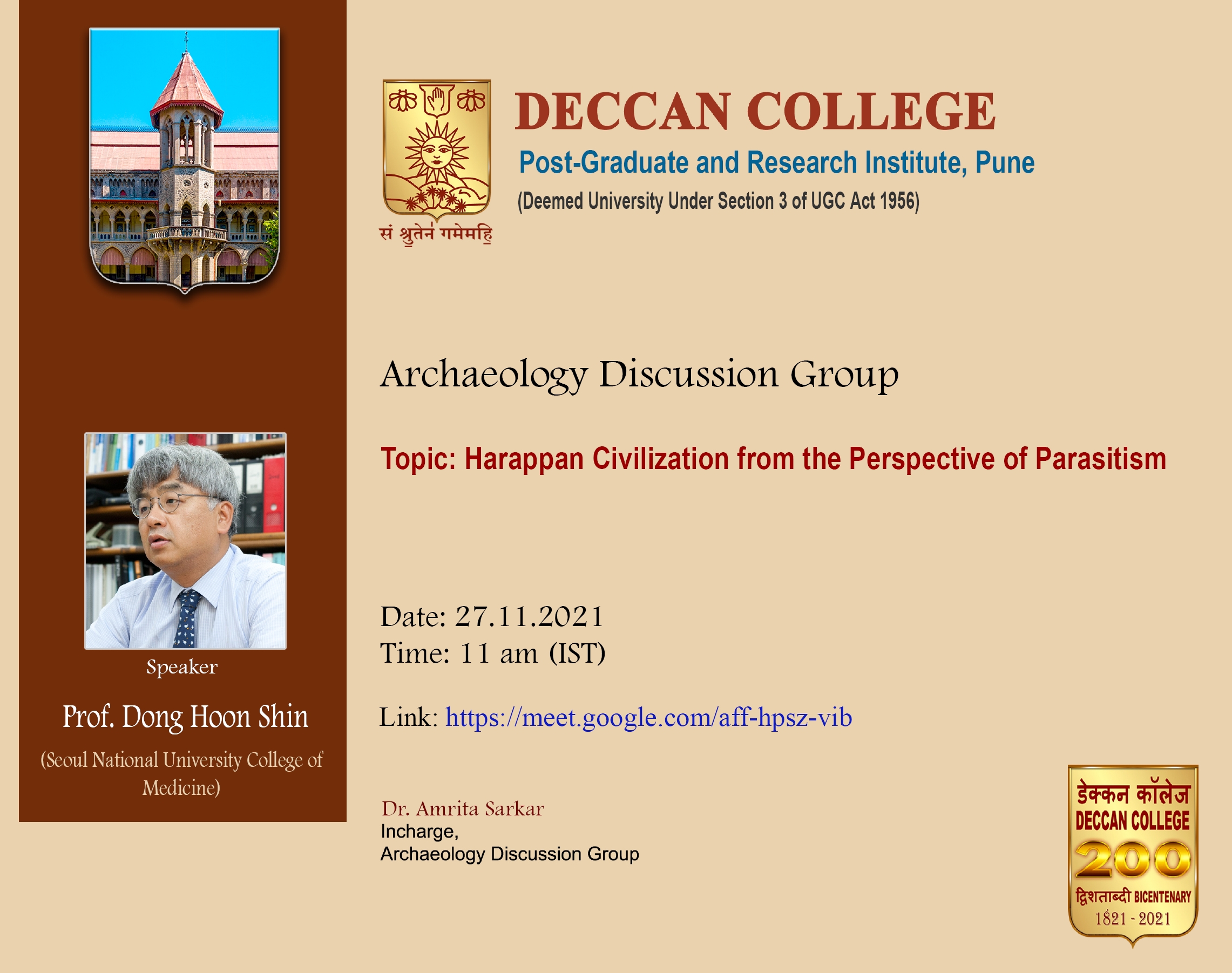 Speaker

Prof. Dong Hoon Shin

(Seoul National University College of Medicine)

सं श्रुतेन गमेमहि

DECCAN COLLEGE

Post-Graduate and Research Institute, Pune

(Deemed University Under Section 3 of UGC Act 1956)

Archaeology Discussion Group

Topic: Harappan Civilization from the Perspective of Parasitism

Date: 27.11.2021
Time: 11 am (IST)

Link: https://meet.google.com/aff-hpsz-vib

Dr. Amrita Sarkar
Incharge,
Archaeology Discussion Group

डेक्कन कॉलेज
DECCAN COLLEGE
200
द्विशताब्दी BICENTENARY
1821 - 2021